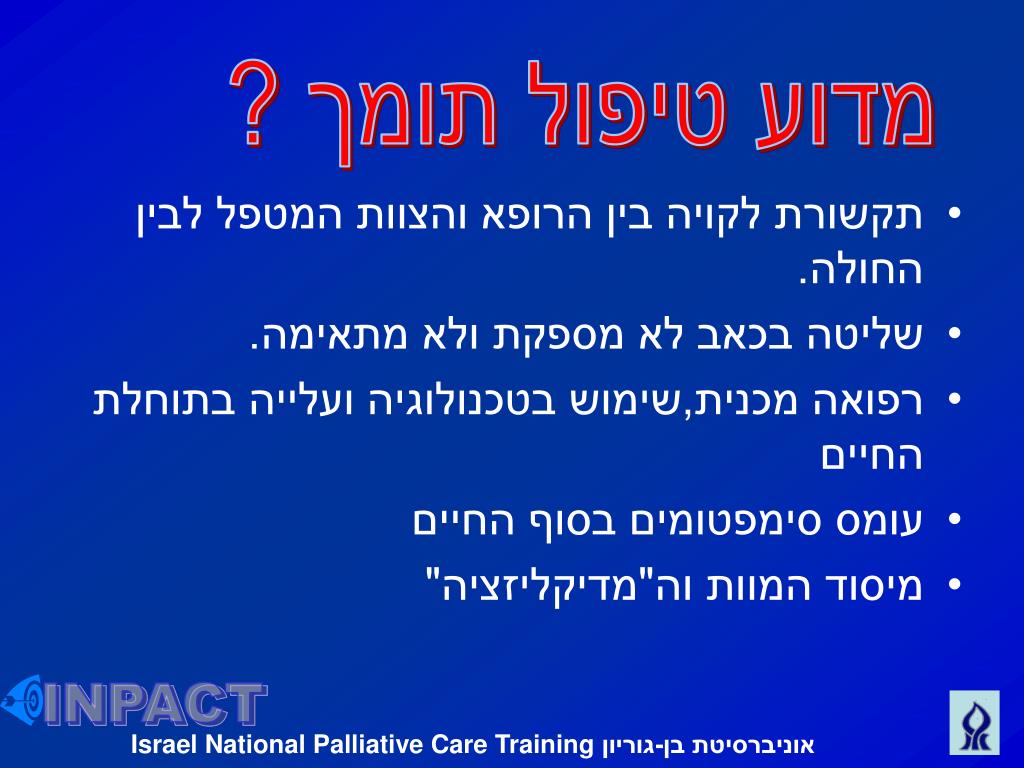 מדוע טיפול תומך ?

• תקשורת לקויה בין הרופא והצוות המטפל לבין החולה.
• שליטה בכאב לא מספקת ולא מתאימה.
• רפואה מכנית,שימוש בטכנולוגיה ועלייה בתוחלת החיים
• עומס סימפטומים בסוף החיים
• מיסוד המוות וה"מדיקליזציה"

INPACT
Israel National Palliative Care Training אוניברסיטת בן-גוריון